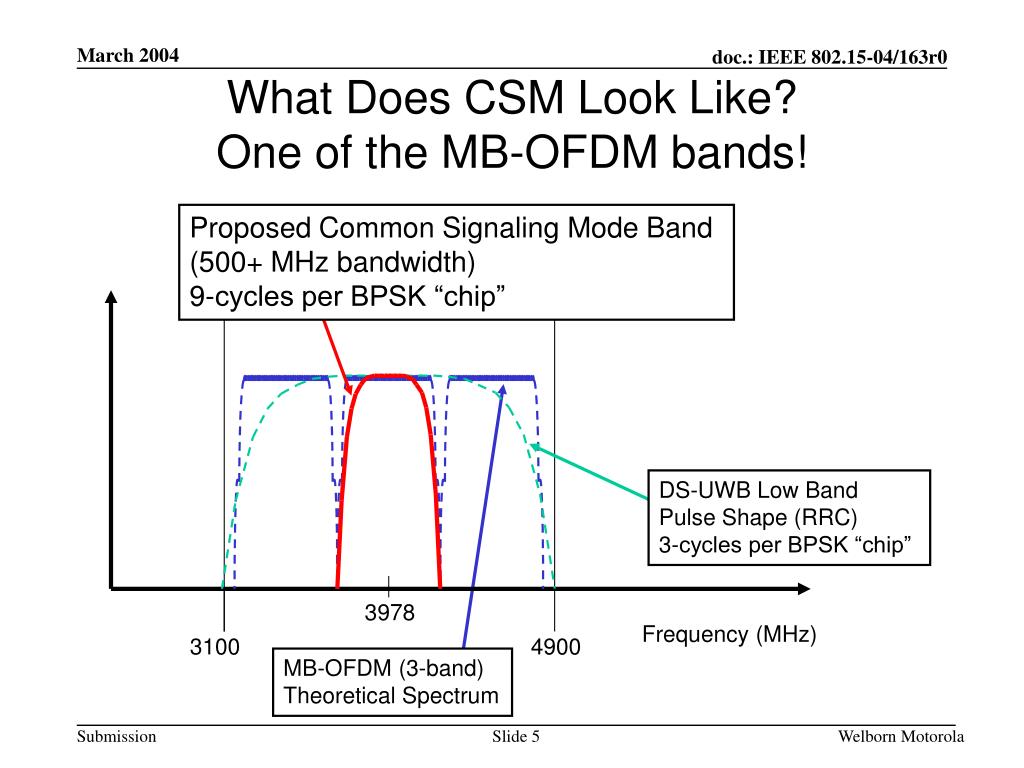 March 2004

doc.: IEEE 802.15-04/163r0

What Does CSM Look Like?
One of the MB-OFDM bands!

Proposed Common Signaling Mode Band
(500+ MHz bandwidth)
9-cycles per BPSK “chip”

DS-UWB Low Band
Pulse Shape (RRC)
3-cycles per BPSK “chip”

3978

3100

4900

Frequency (MHz)

MB-OFDM (3-band)
Theoretical Spectrum

Submission

Slide 5

Welborn Motorola